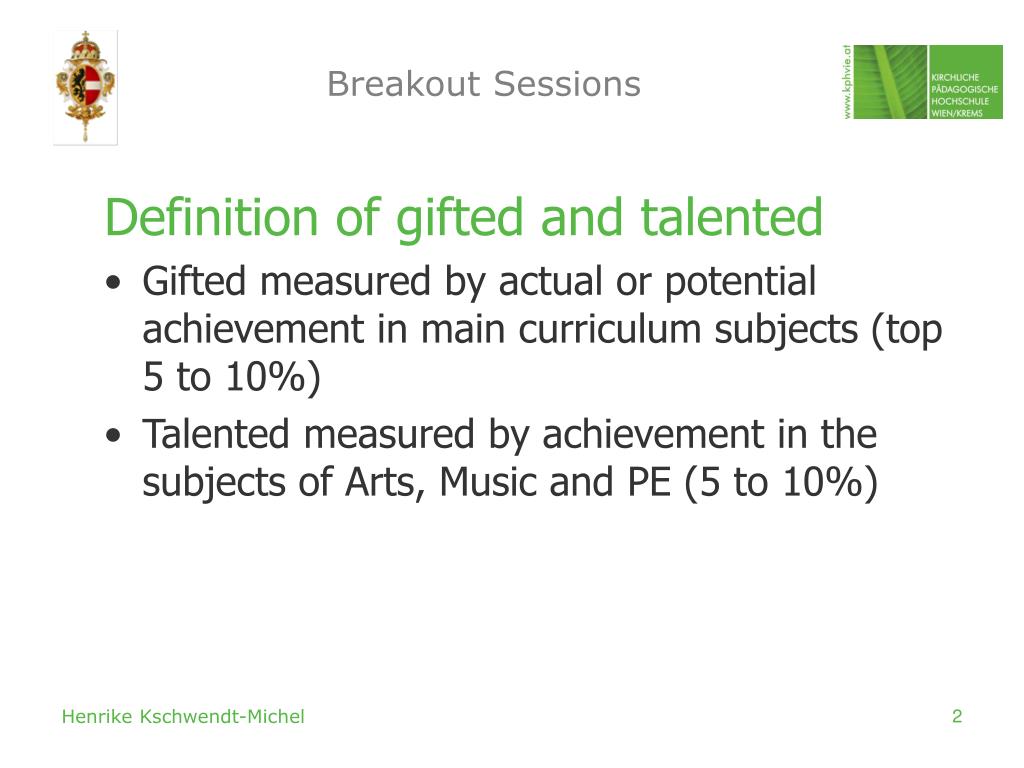 Breakout Sessions

www.kphvie.at

KIRCHLICHE
PÄDAGOGISCHE
HOCHSCHULE
WIEN/KREMS

Definition of gifted and talented

• Gifted measured by actual or potential achievement in main curriculum subjects (top 5 to 10%)

• Talented measured by achievement in the subjects of Arts, Music and PE (5 to 10%)

Henrike Kschwendt-Michel

2